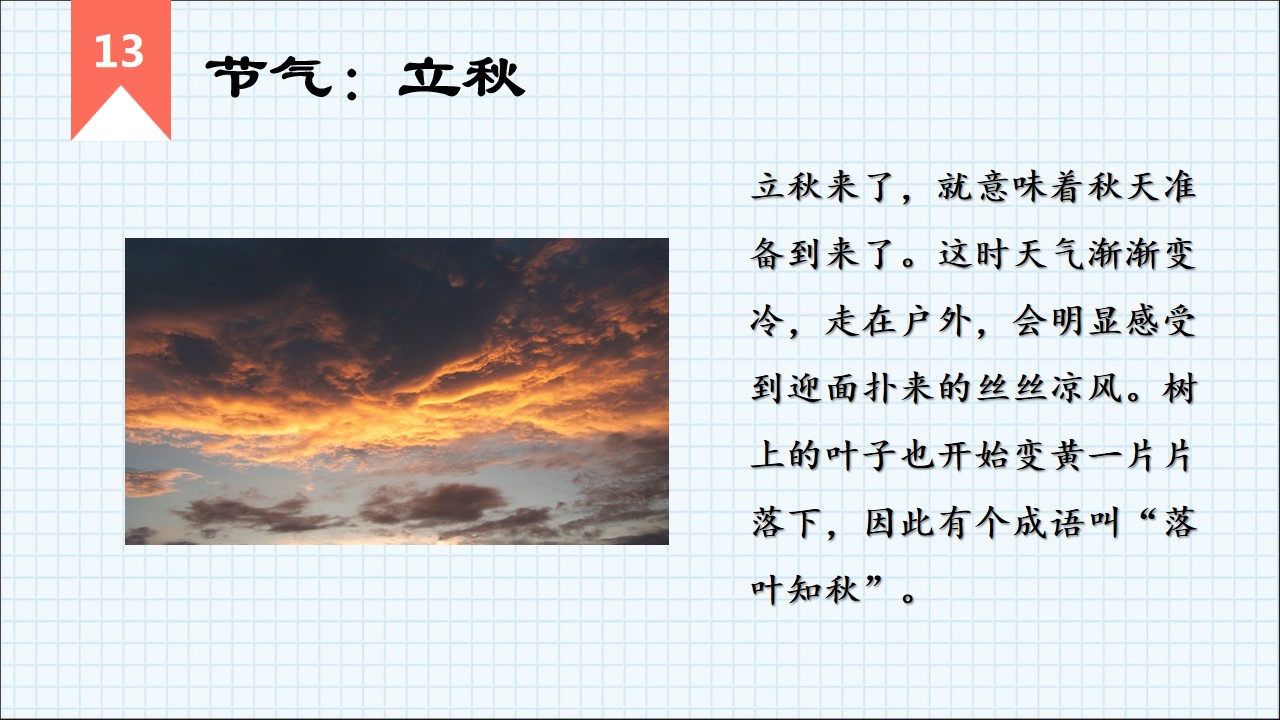 13

节气：立秋

立秋来了，就意味着秋天准备到来了。这时天气渐渐变冷，走在户外，会明显感受到迎面扑来的丝丝凉风。树上的叶子也开始变黄一片片落下，因此有个成语叫“落叶知秋”。